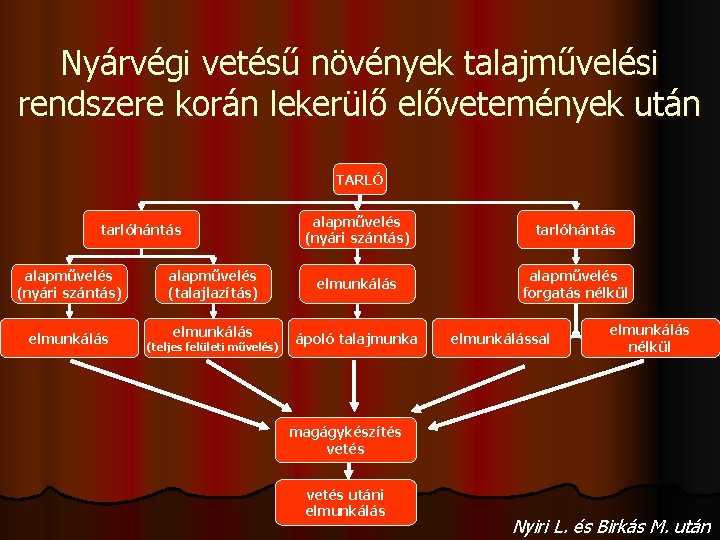 Nyárvégi vetésű növények talajművelési rendszere korán lekerülő elővetemények után

TARLÓ

tarlóhántás

alapművelés (nyári szántás)

tarlóhántás

alapművelés (nyári szántás)

alapművelés (talajlazítás)

elmunkálás

alapművelés forgatás nélkül

elmunkálás

elmunkálás (teljes felületi művelés)

ápoló talajmunka

elmunkálással

elmunkálás nélkül

magágykészítés vetés

vetés utáni elmunkálás

Nyiri L. és Birkás M. után